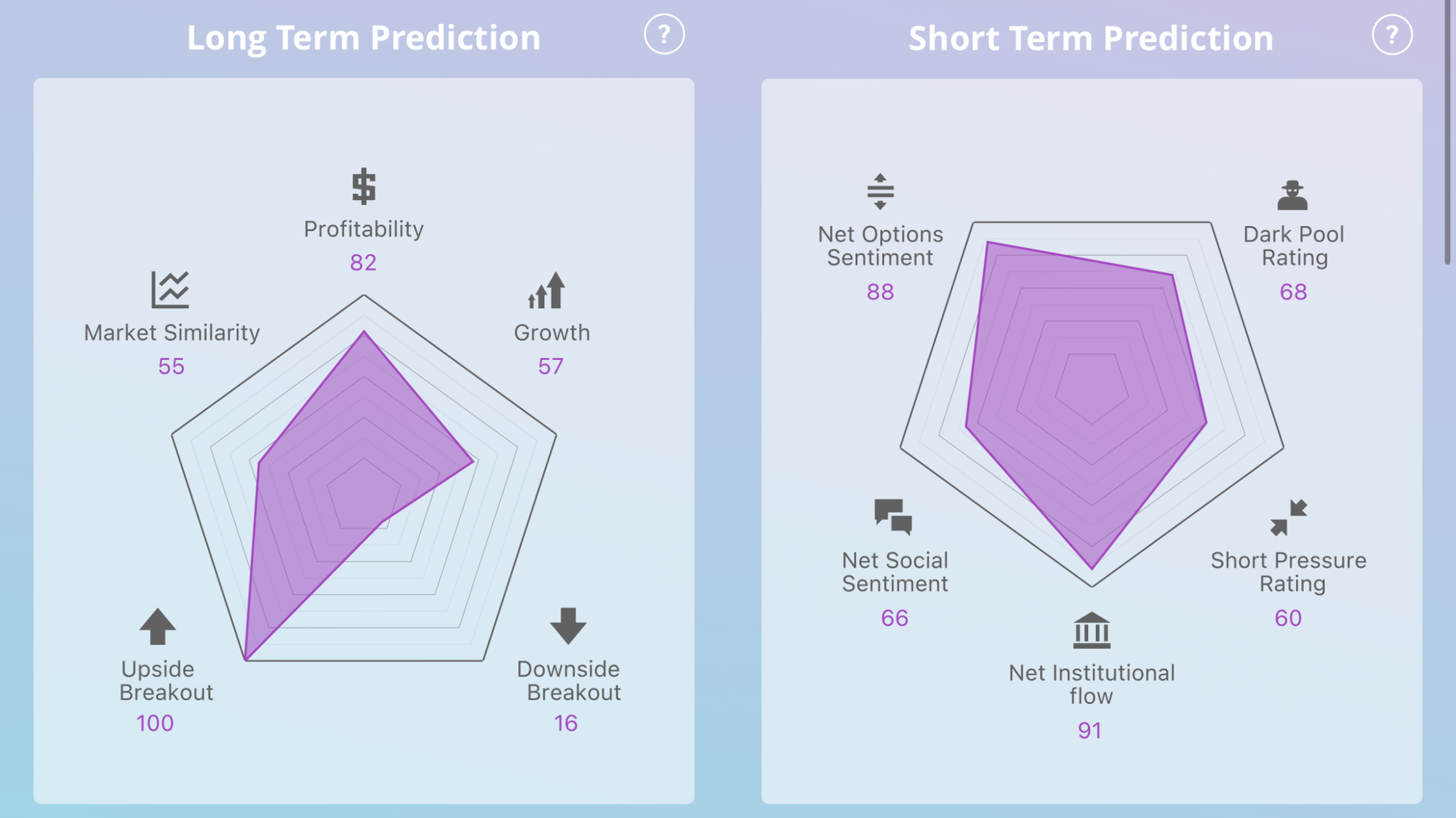 Long Term Prediction ?

Profitability
82

Market Similarity
55

Growth
57

Upside Breakout
100

Downside Breakout
16

Short Term Prediction ?

Net Options Sentiment
88

Dark Pool Rating
68

Net Social Sentiment
66

Short Pressure Rating
60

Net Institutional flow
91